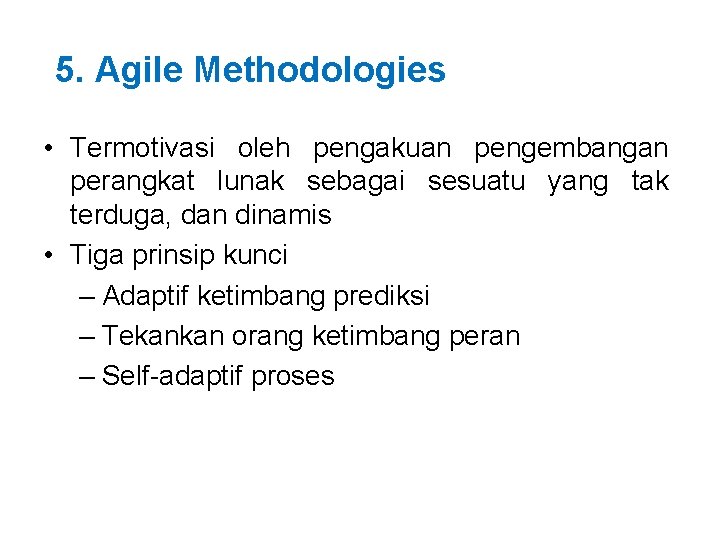 5. Agile Methodologies

• Termotivasi oleh pengakuan pengembangan perangkat lunak sebagai sesuatu yang tak terduga, dan dinamis
• Tiga prinsip kunci
– Adaptif ketimbang prediksi
– Tekankan orang ketimbang peran
– Self-adaptif proses